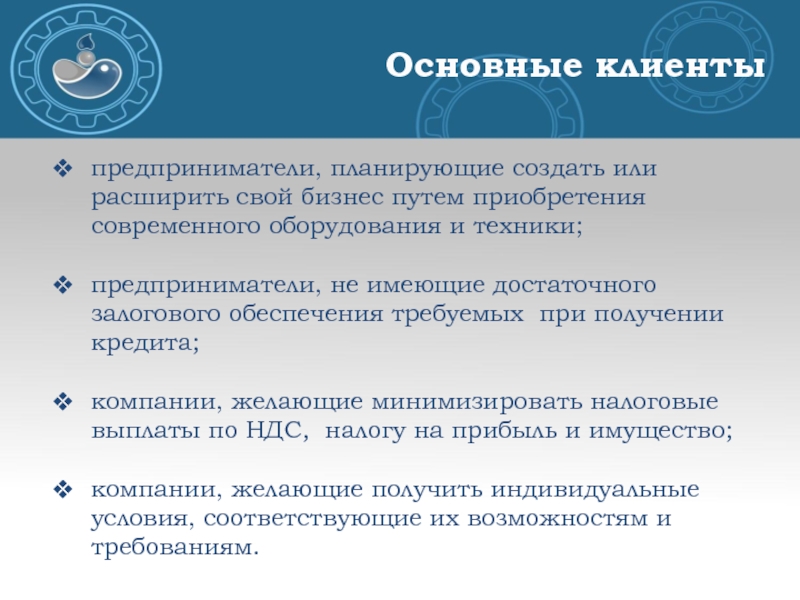 Основные клиенты

❖ предприниматели, планирующие создать или расширить свой бизнес путем приобретения современного оборудования и техники;

❖ предприниматели, не имеющие достаточного залогового обеспечения требуемых при получении кредита;

❖ компании, желающие минимизировать налоговые выплаты по НДС, налогу на прибыль и имущество;

❖ компании, желающие получить индивидуальные условия, соответствующие их возможностям и требованиям.